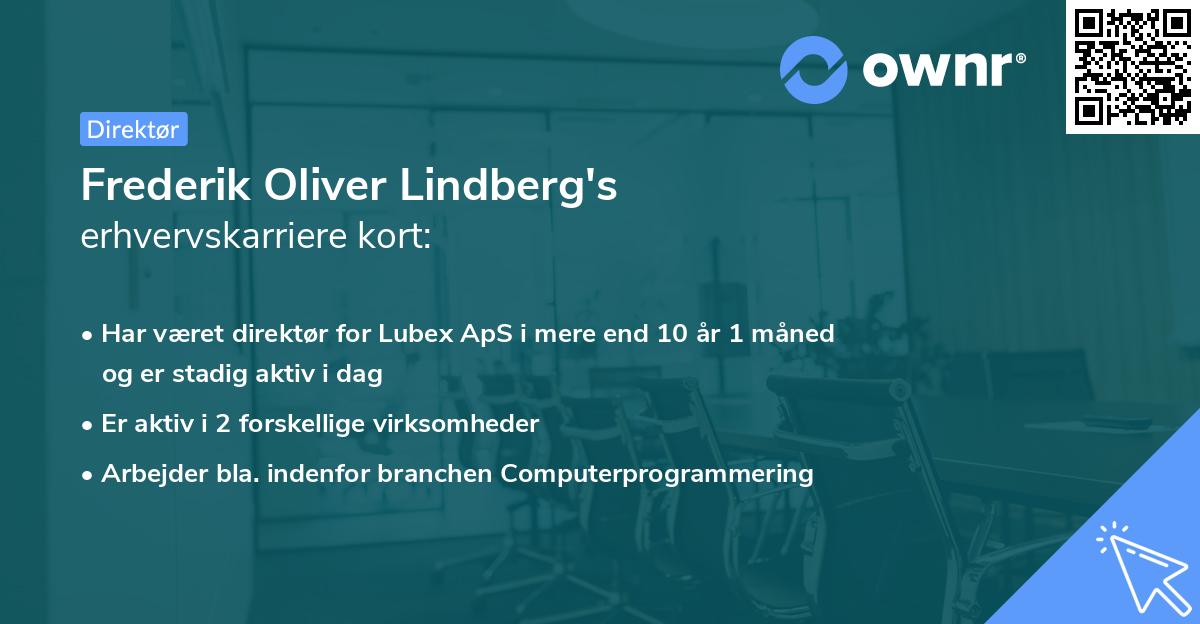 ownr®

Direktør

Frederik Oliver Lindberg's
erhvervskarriere kort:

• Har været direktør for Lubex ApS i mere end 10 år 1 måned og er stadig aktiv i dag
• Er aktiv i 2 forskellige virksomheder
• Arbejder bla. indenfor branchen Computerprogrammering